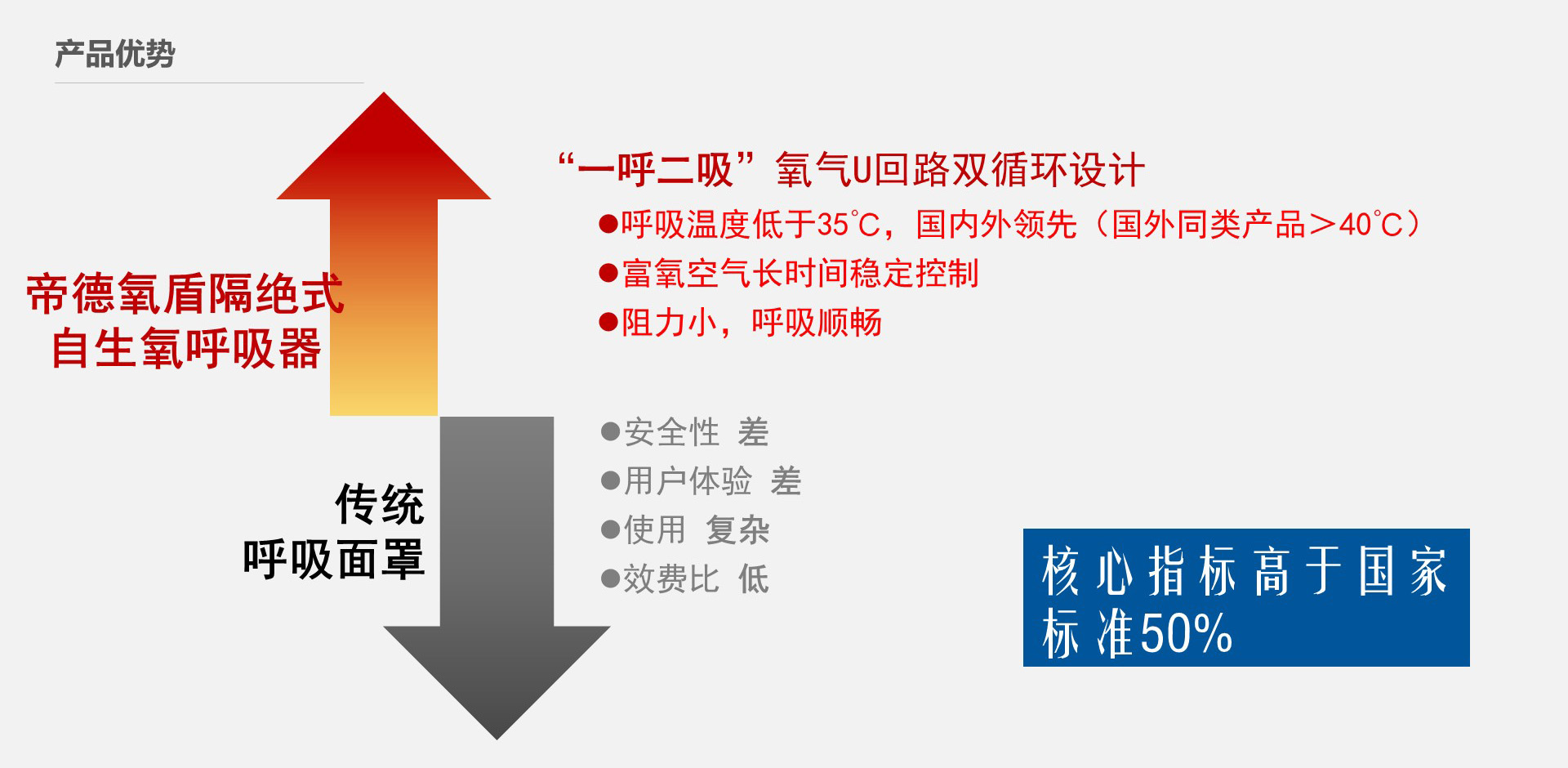 产品优势

帝德氧盾隔绝式
自生氧呼吸器

“一呼二吸”氧气U回路双循环设计
●呼吸温度低于35℃，国内外领先（国外同类产品＞40℃）
●富氧空气长时间稳定控制
●阻力小，呼吸顺畅

传统
呼吸面罩

●安全性 差
●用户体验 差
●使用 复杂
●效费比 低

核心指标高于国家标准50%